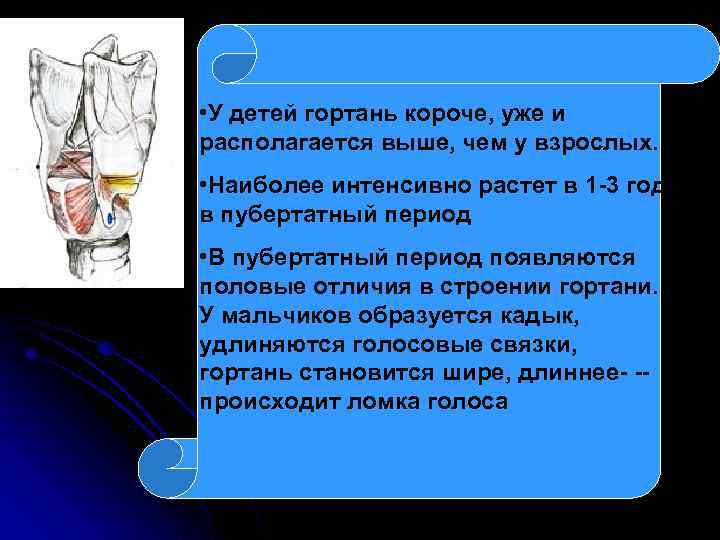 •У детей гортань короче, уже и располагается выше, чем у взрослых.

•Наиболее интенсивно растет в 1-3 год в пубертатный период

•В пубертатный период появляются половые отличия в строении гортани. У мальчиков образуется кадык, удлиняются голосовые связки, гортань становится шире, длиннее- -- происходит ломка голоса